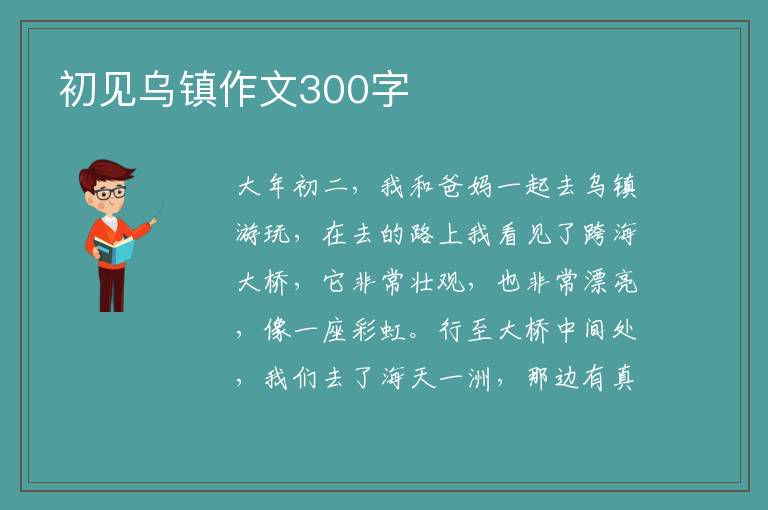 初见乌镇作文300字

大年初二，我和爸妈一起去乌镇游玩，在去的路上我看见了跨海大桥，它非常壮观，也非常漂亮，像一座彩虹。行至大桥中间处，我们去了海天一洲，那边有真